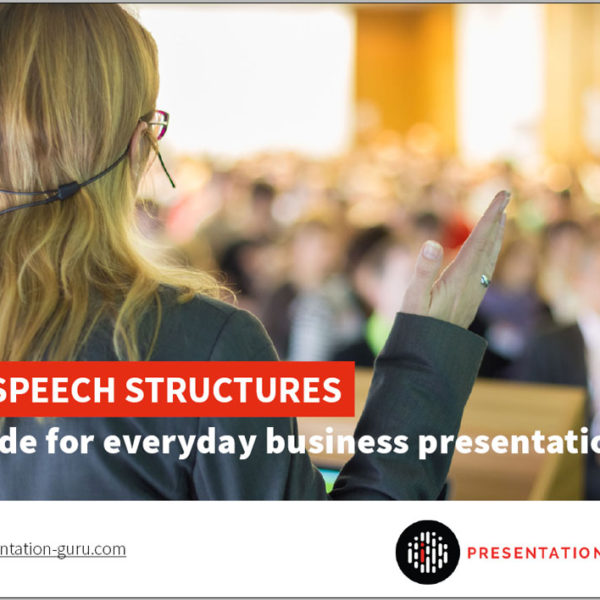 SPEECH STRUCTURES
de for everyday business presentatio

ntation-guru.com

PRESENTATION